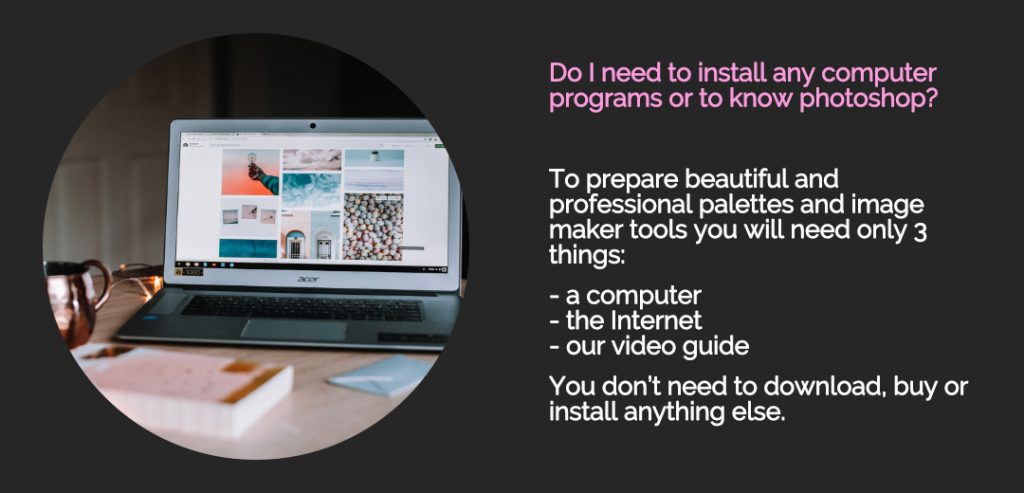 acer

Do I need to install any computer programs or to know photoshop?

To prepare beautiful and professional palettes and image maker tools you will need only 3 things:

- a computer
- the Internet
- our video guide

You don't need to download, buy or install anything else.